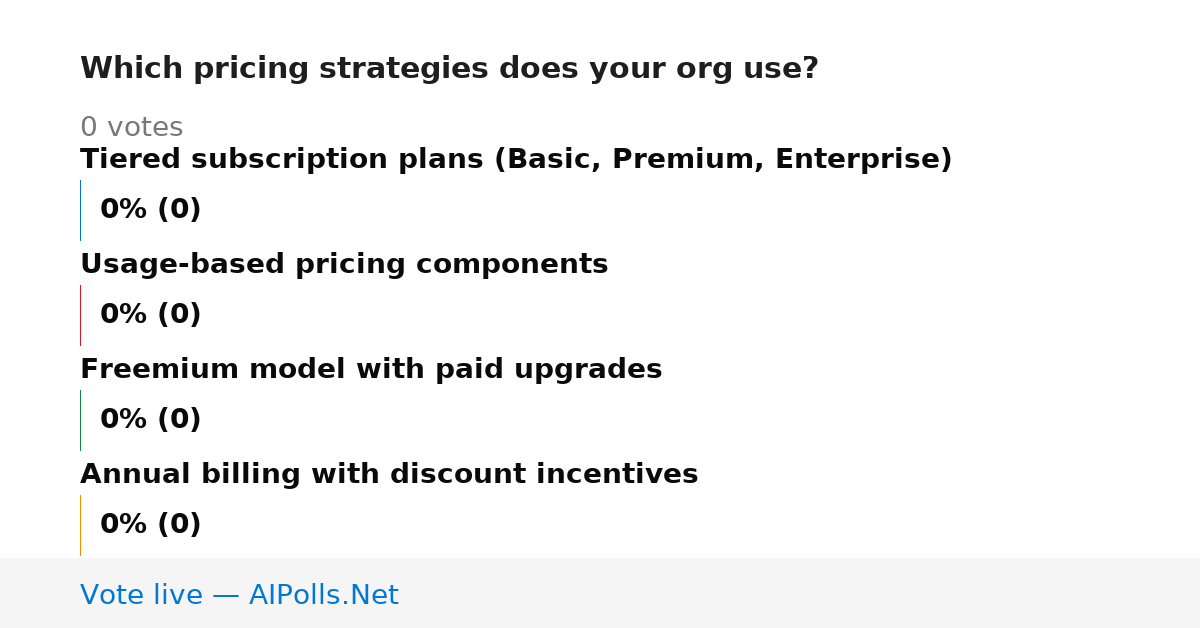 Which pricing strategies does your org use?

0 votes

Tiered subscription plans (Basic, Premium, Enterprise)

0% (0)

Usage-based pricing components

0% (0)

Freemium model with paid upgrades

0% (0)

Annual billing with discount incentives

0% (0)

Vote live — AIPolls.Net